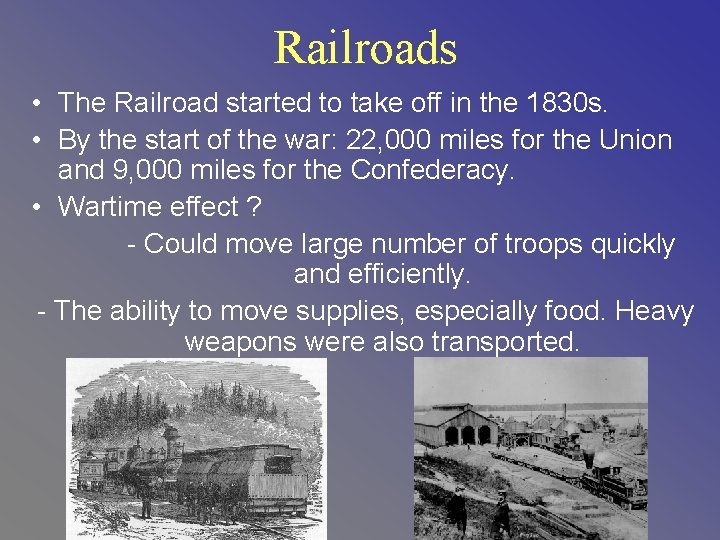 Railroads

• The Railroad started to take off in the 1830s.
• By the start of the war: 22,000 miles for the Union and 9,000 miles for the Confederacy.
• Wartime effect ?

- Could move large number of troops quickly and efficiently.

- The ability to move supplies, especially food. Heavy weapons were also transported.